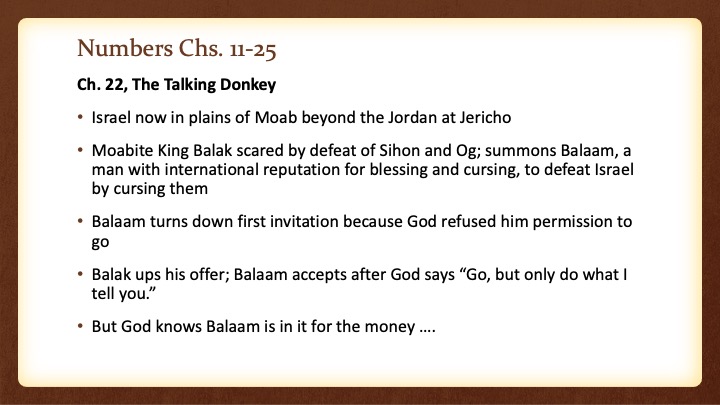 Numbers Chs. 11-25

Ch. 22, The Talking Donkey

• Israel now in plains of Moab beyond the Jordan at Jericho

• Moabite King Balak scared by defeat of Sihon and Og; summons Balaam, a man with international reputation for blessing and cursing, to defeat Israel by cursing them

• Balaam turns down first invitation because God refused him permission to go

• Balak ups his offer; Balaam accepts after God says “Go, but only do what I tell you.”

• But God knows Balaam is in it for the money ….